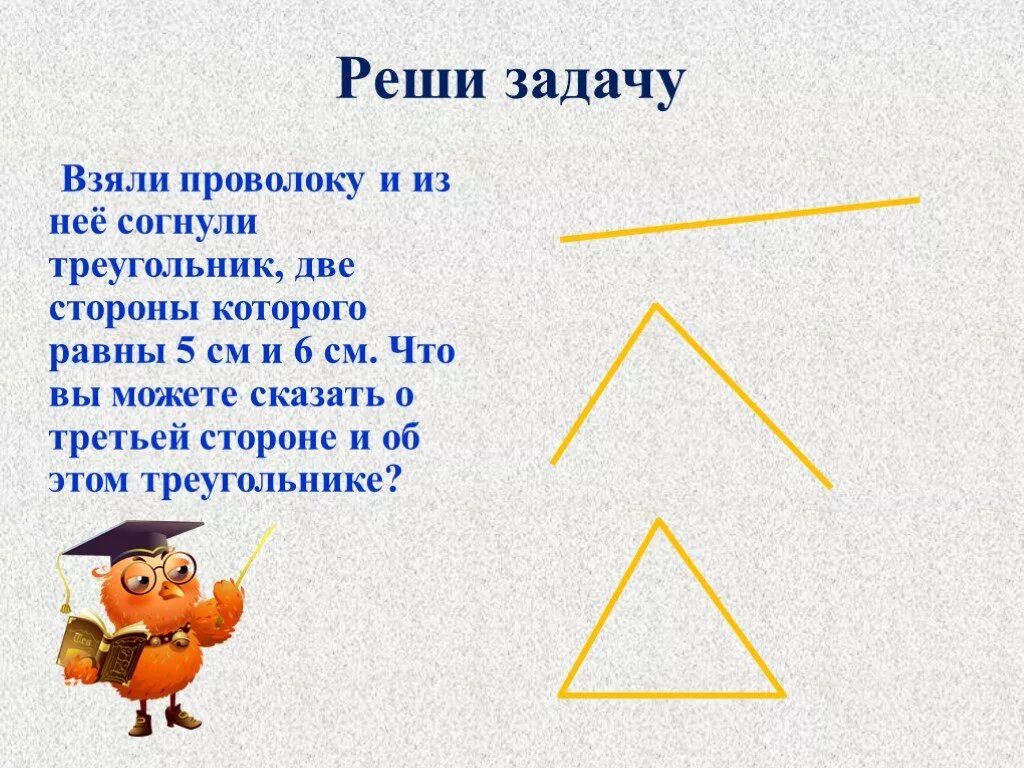 Реши задачу

Взяли проволоку и из неё согнули треугольник, две стороны которого равны 5 см и 6 см. Что вы можете сказать о третьей стороне и об этом треугольнике?